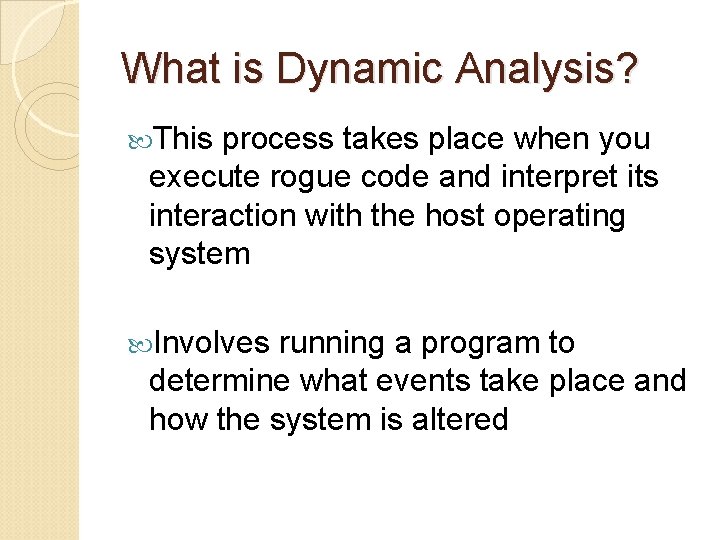 What is Dynamic Analysis?

This process takes place when you execute rogue code and interpret its interaction with the host operating system

Involves running a program to determine what events take place and how the system is altered